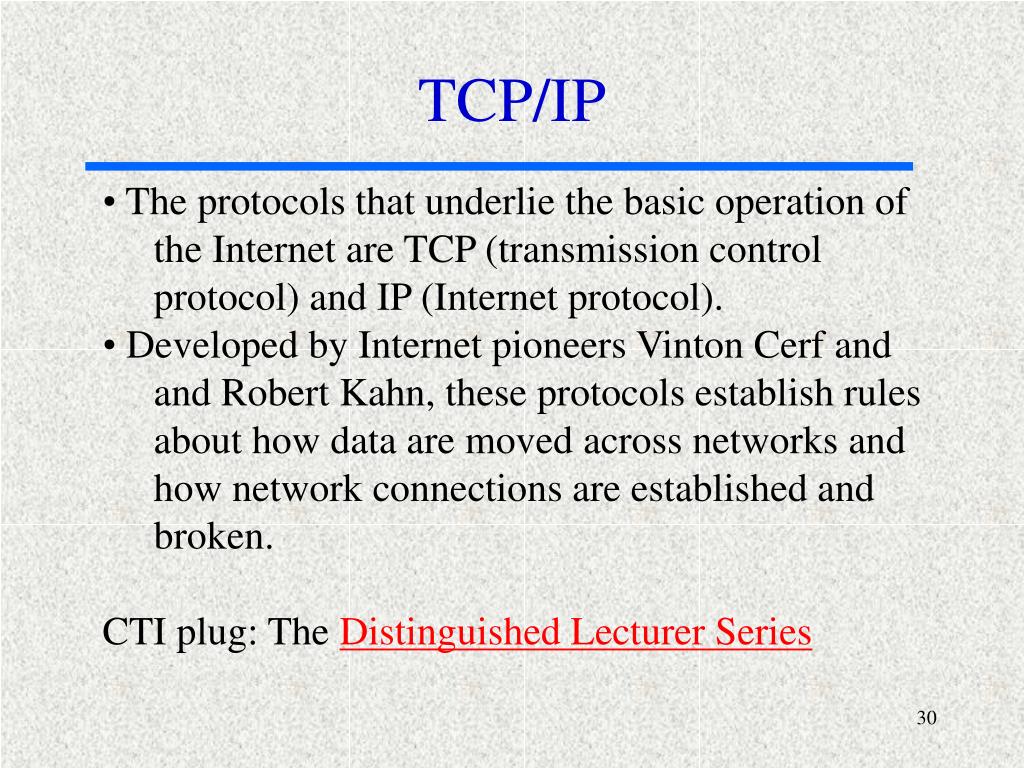 TCP/IP

• The protocols that underlie the basic operation of the Internet are TCP (transmission control protocol) and IP (Internet protocol).

• Developed by Internet pioneers Vinton Cerf and and Robert Kahn, these protocols establish rules about how data are moved across networks and how network connections are established and broken.

CTI plug: The Distinguished Lecturer Series

30